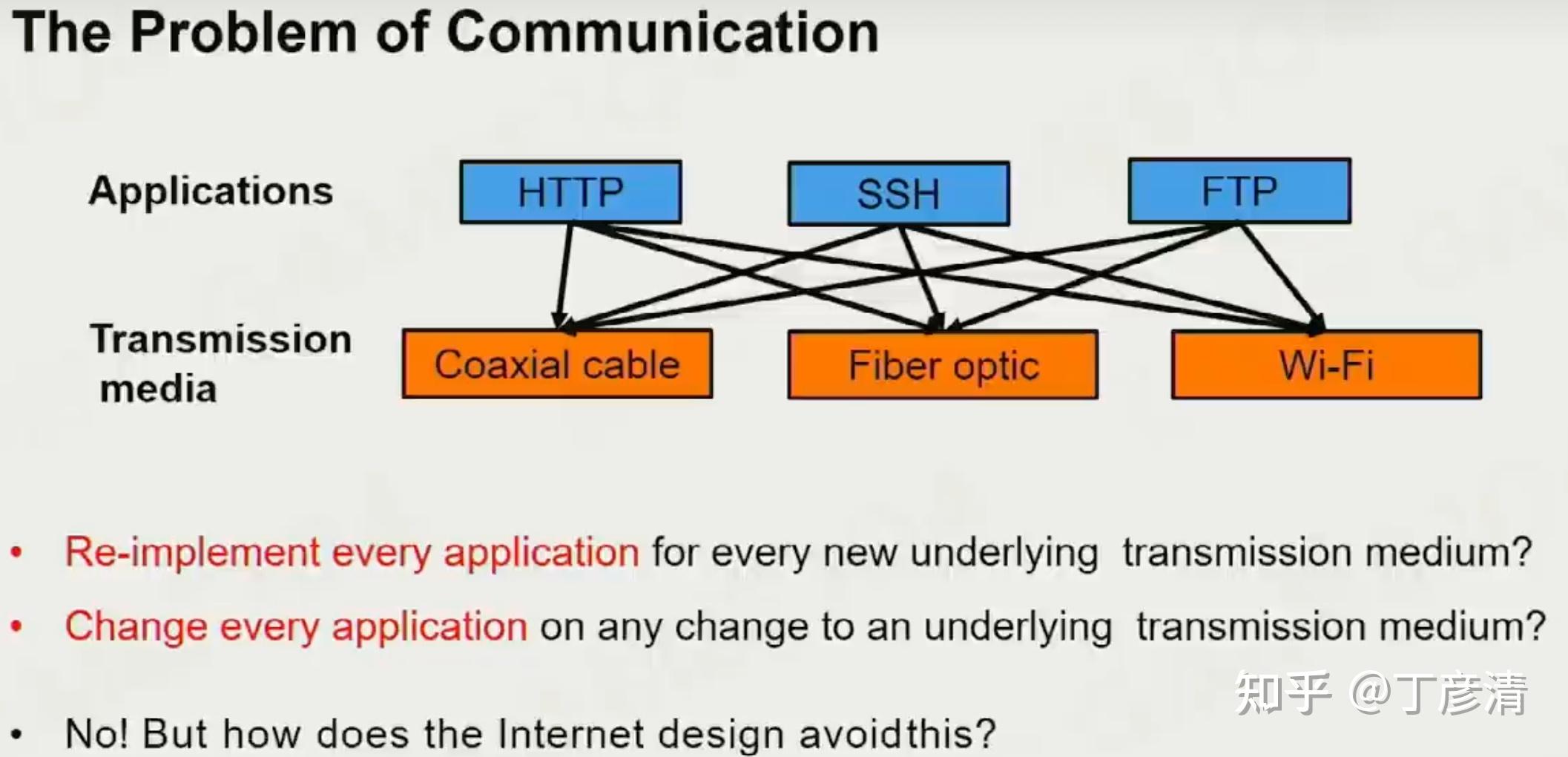 The Problem of Communication

Applications

HTTP

SSH

FTP

Transmission media

Coaxial cable

Fiber optic

Wi-Fi

• Re-implement every application for every new underlying transmission medium?

• Change every application on any change to an underlying transmission medium?

• No! But how does the Internet design avoidthis?

知乎 @丁彦清